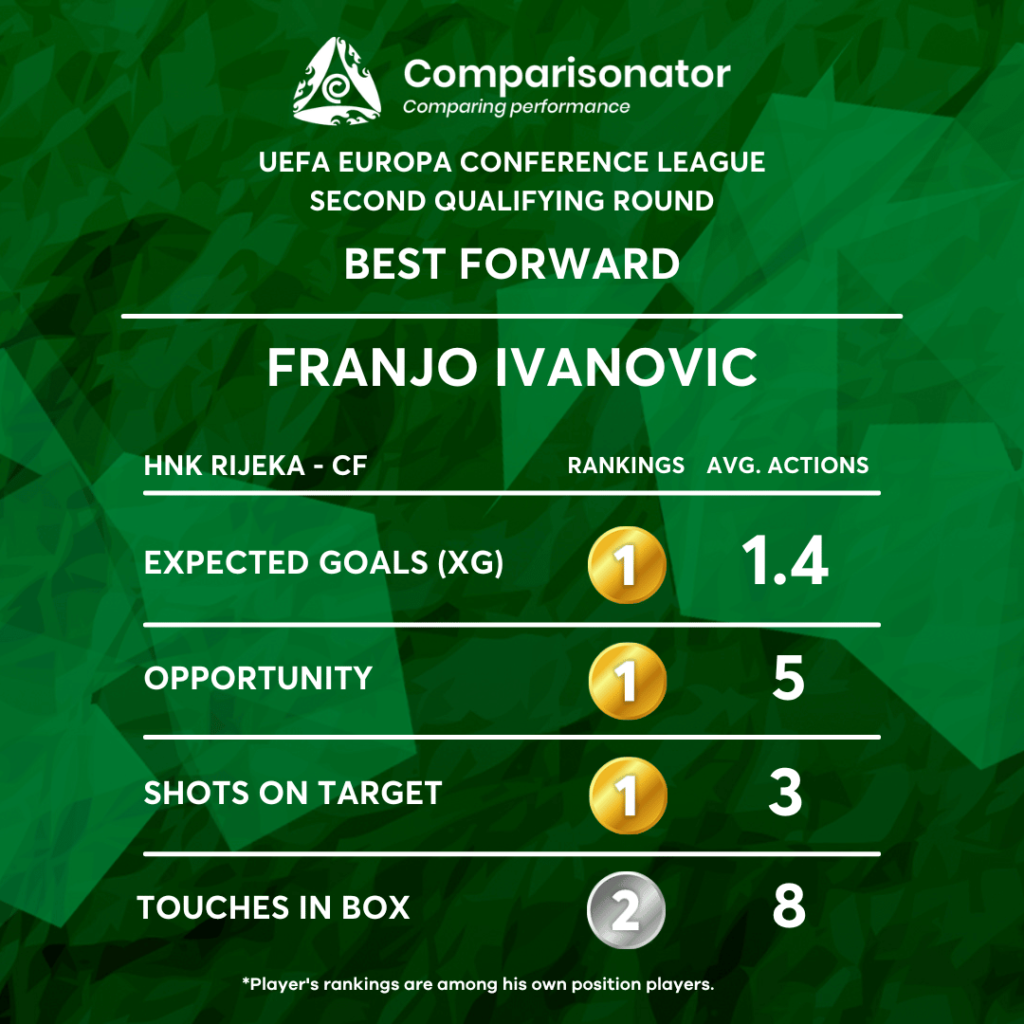 Comparisonator
Comparing performance

UEFA EUROPA CONFERENCE LEAGUE
SECOND QUALIFYING ROUND

BEST FORWARD

FRANJO IVANOVIC

| HNK RIJEKA - CF | RANKINGS | AVG. ACTIONS |
|---|---|---|
| EXPECTED GOALS (XG) | 1 | 1.4 |
| OPPORTUNITY | 1 | 5 |
| SHOTS ON TARGET | 1 | 3 |
| TOUCHES IN BOX | 2 | 8 |

*Player's rankings are among his own position players.